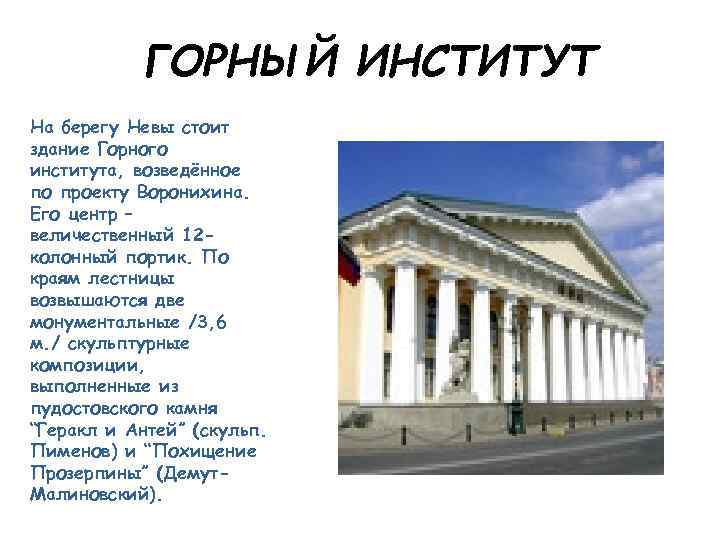 ГОРНЫЙ ИНСТИТУТ

На берегу Невы стоит здание Горного института, возведённое по проекту Воронихина. Его центр – величественный 12-колонный портик. По краям лестницы возвышаются две монументальные /3,6 м./ скульптурные композиции, выполненные из пудостовского камня "Геракл и Антей" (скульп. Пименов) и "Похищение Прозерпины" (Демут-Малиновский).